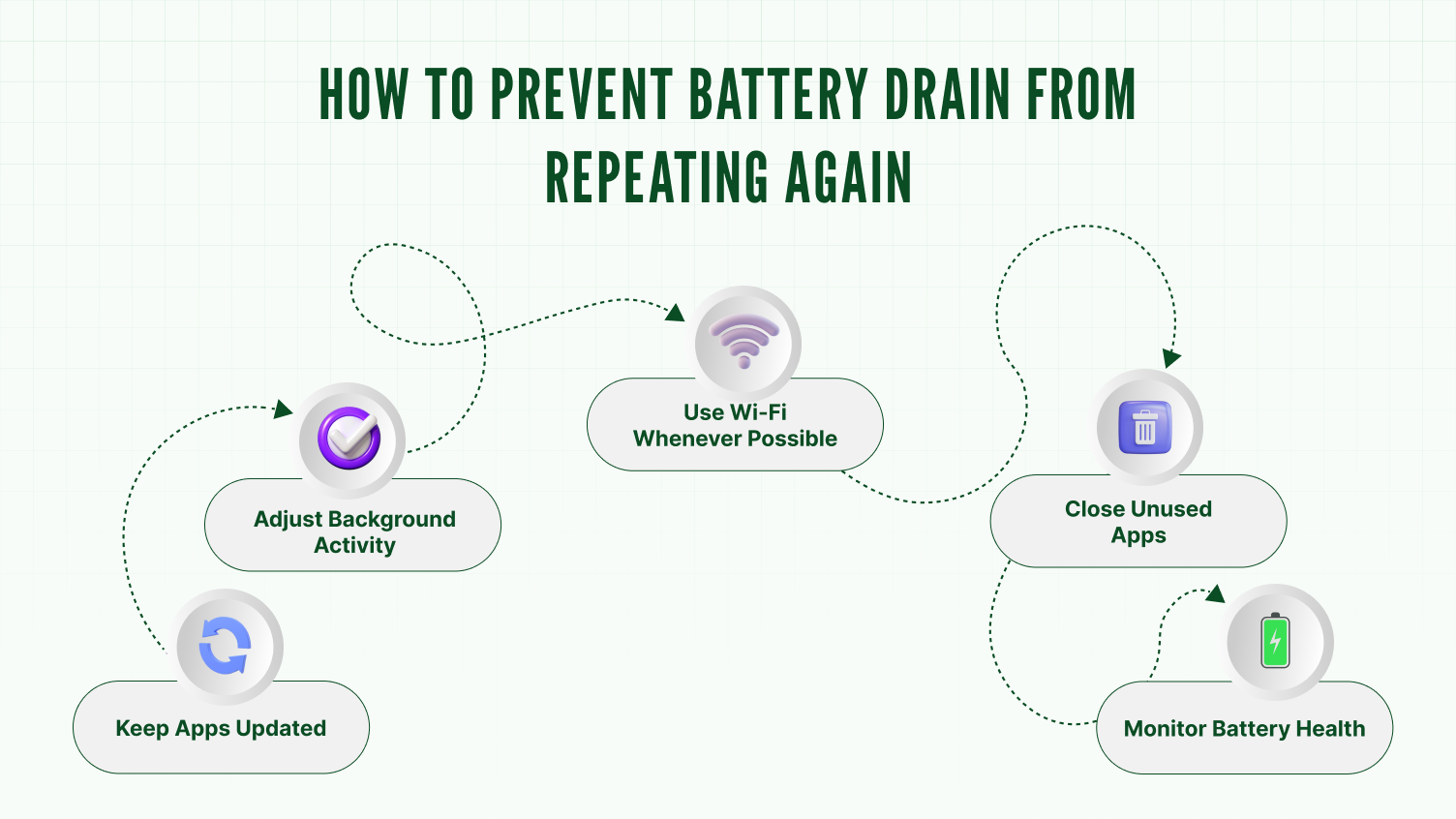 HOW TO PREVENT BATTERY DRAIN FROM REPEATING AGAIN

Keep Apps Updated

Adjust Background Activity

Use Wi-Fi Whenever Possible

Close Unused Apps

Monitor Battery Health